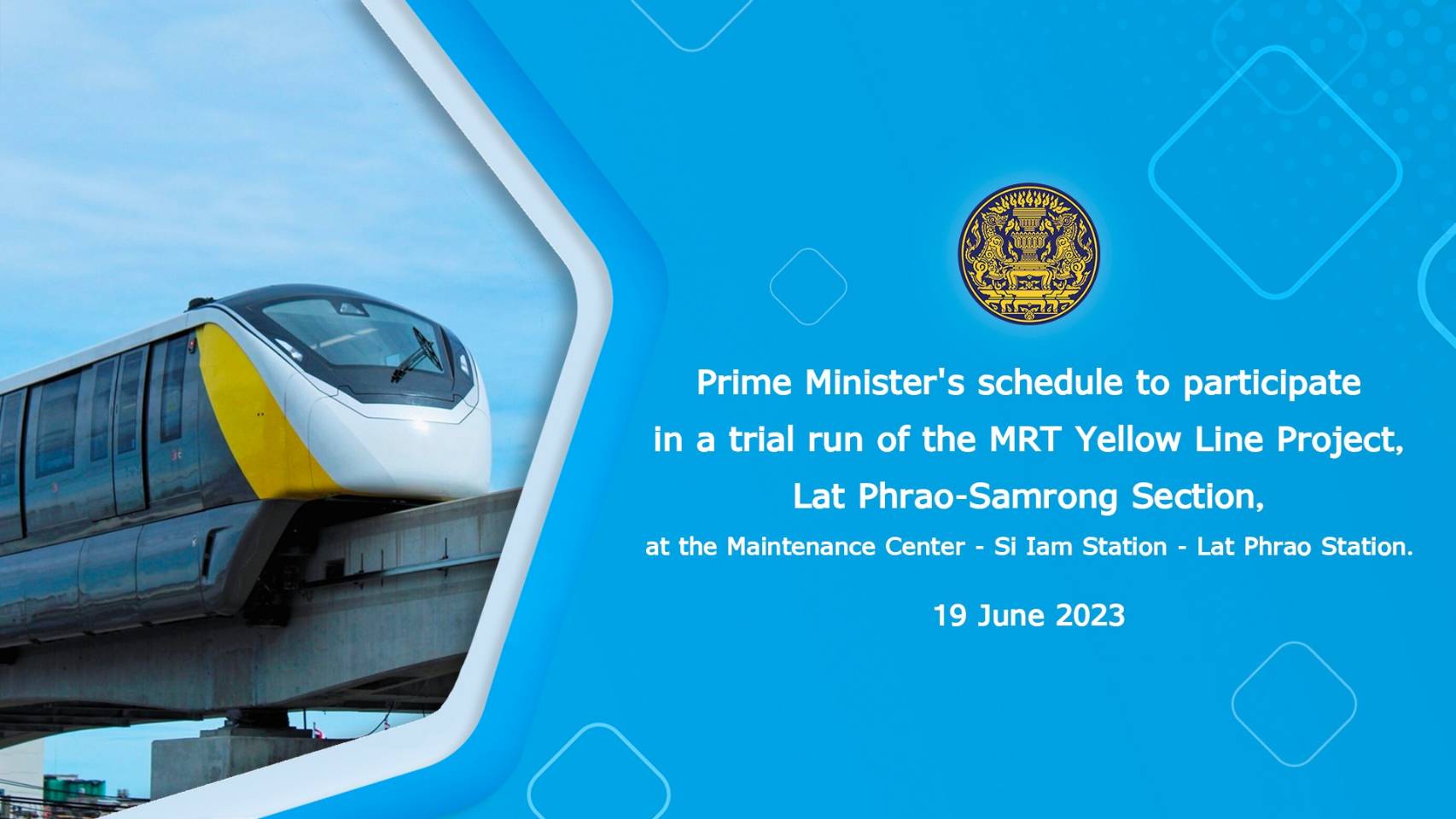 Prime Minister's schedule to participate in a trial run of the MRT Yellow Line Project, Lat Phrao-Samrong Section, at the Maintenance Center - Si Iam Station - Lat Phrao Station.

19 June 2023